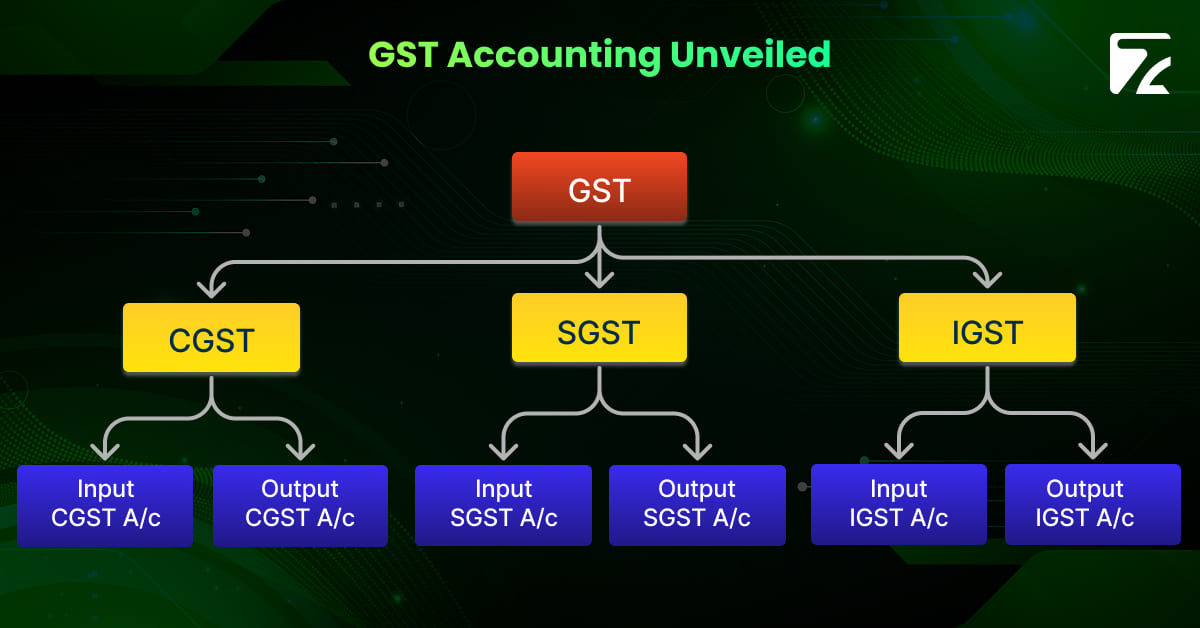 GST Accounting Unveiled

GST

CGST

SGST

IGST

Input CGST A/c

Output CGST A/c

Input SGST A/c

Output SGST A/c

Input IGST A/c

Output IGST A/c